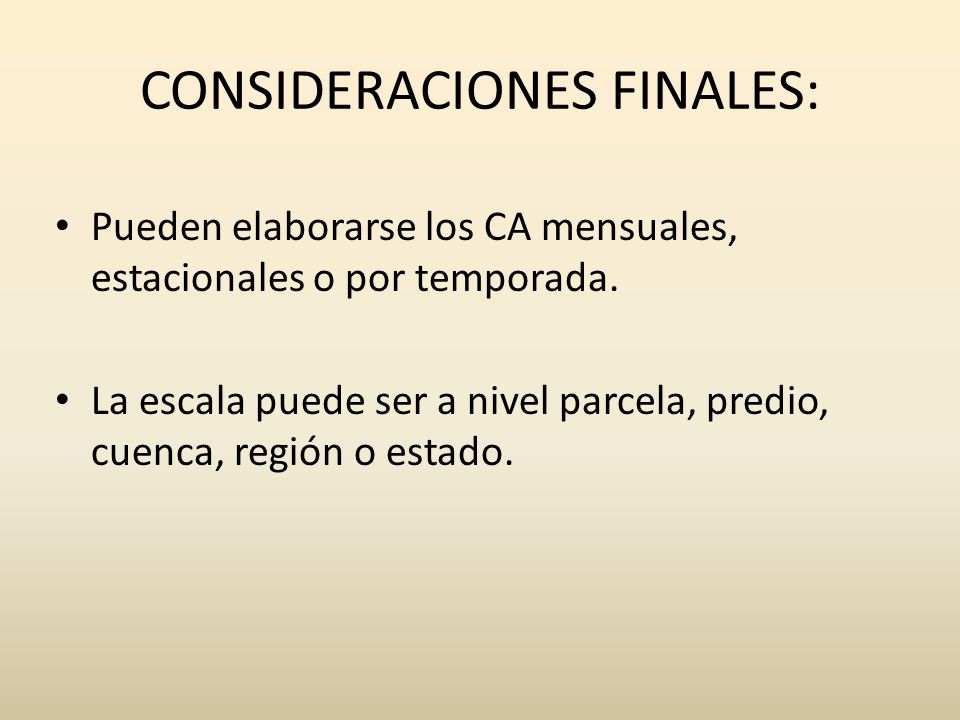 CONSIDERACIONES FINALES:

• Pueden elaborarse los CA mensuales, estacionales o por temporada.

• La escala puede ser a nivel parcela, predio, cuenca, región o estado.